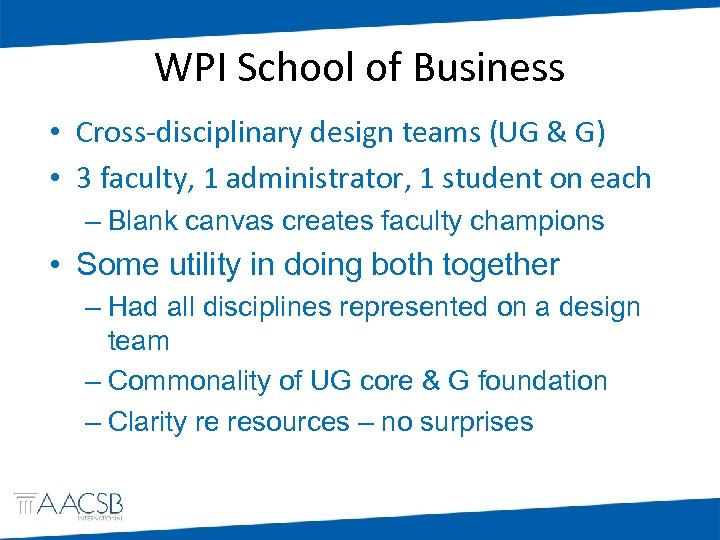 WPI School of Business

• Cross-disciplinary design teams (UG & G)
• 3 faculty, 1 administrator, 1 student on each
– Blank canvas creates faculty champions
• Some utility in doing both together
– Had all disciplines represented on a design team
– Commonality of UG core & G foundation
– Clarity re resources – no surprises

AACSB
INTERNATIONAL